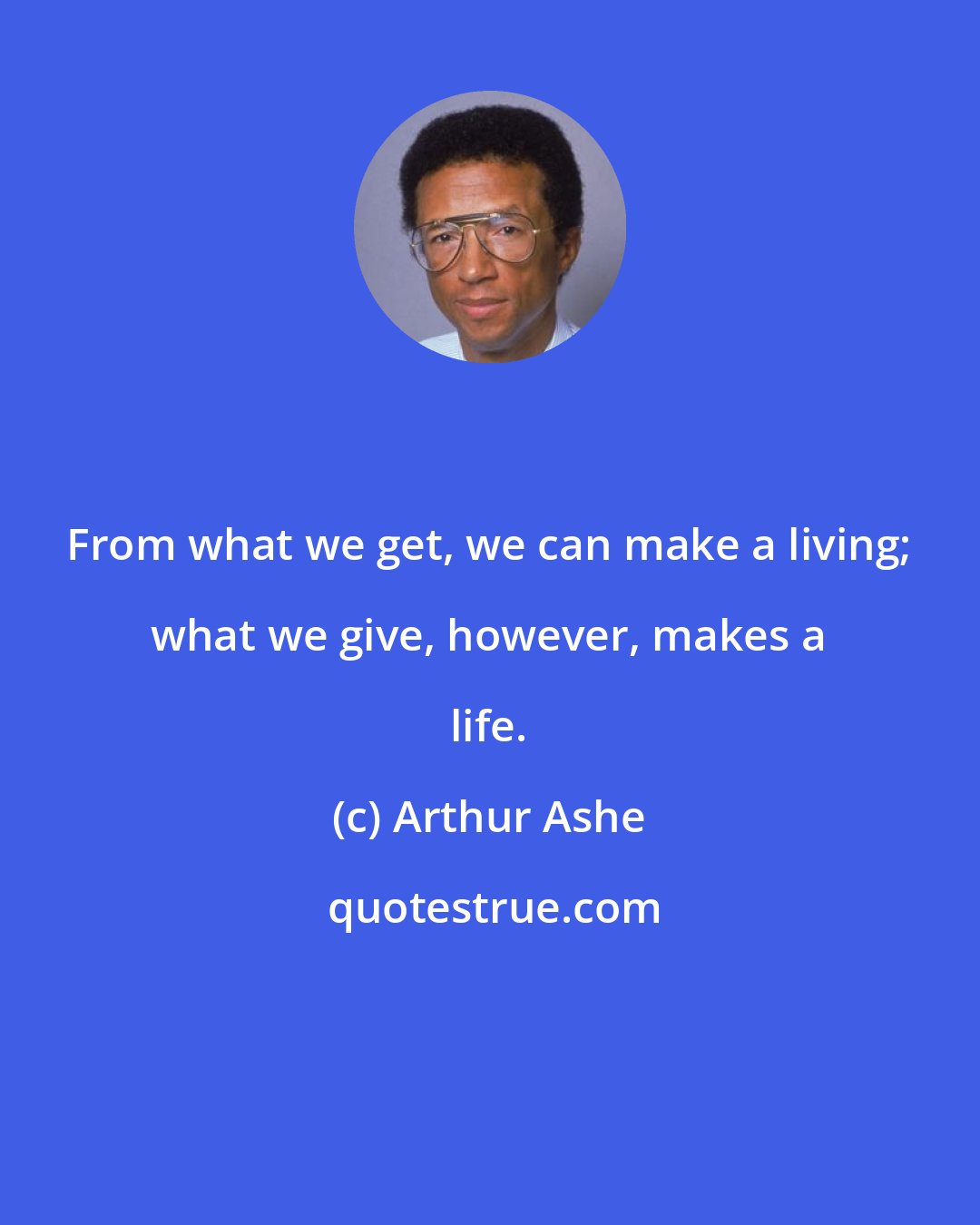 From what we get, we can make a living; what we give, however, makes a life.

(c) Arthur Ashe

quotestrue.com